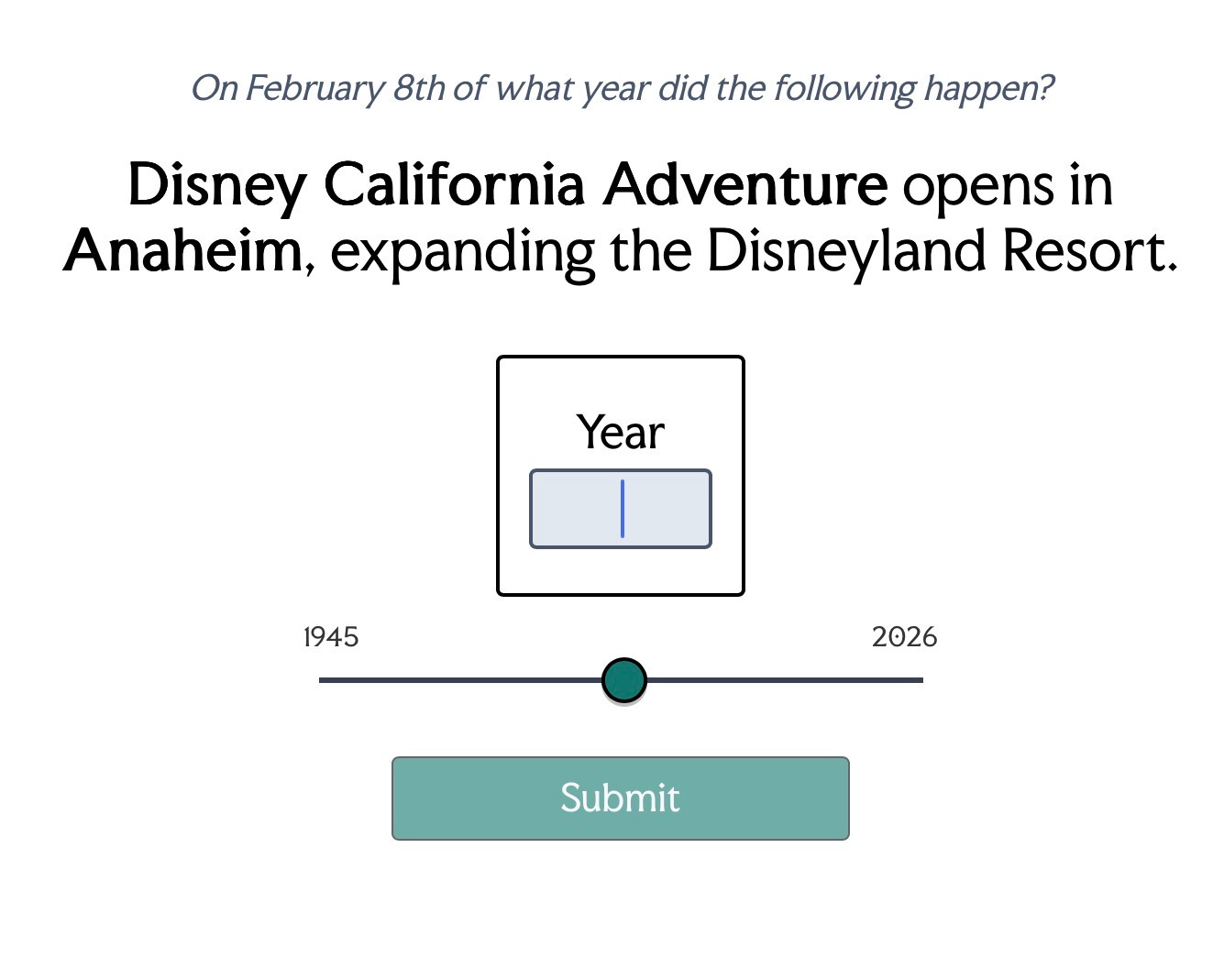 On February 8th of what year did the following happen?

Disney California Adventure opens in Anaheim, expanding the Disneyland Resort.

Year

1945

2026

Submit